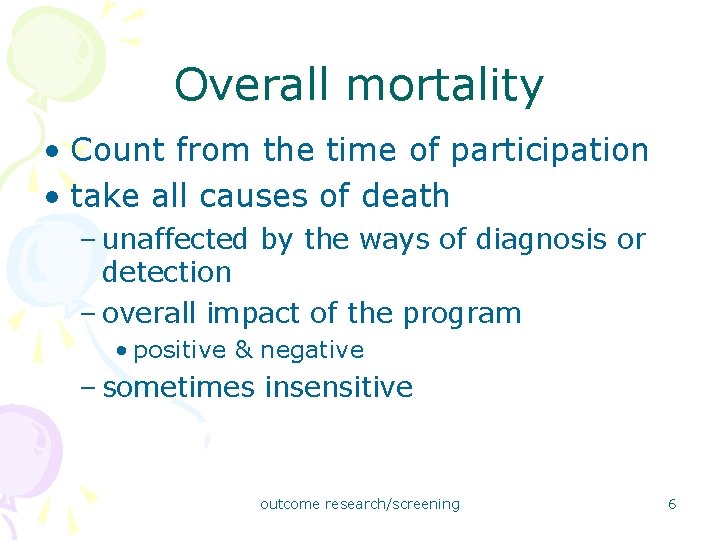 Overall mortality

• Count from the time of participation
• take all causes of death
– unaffected by the ways of diagnosis or detection
– overall impact of the program
• positive & negative
– sometimes insensitive

outcome research/screening

6